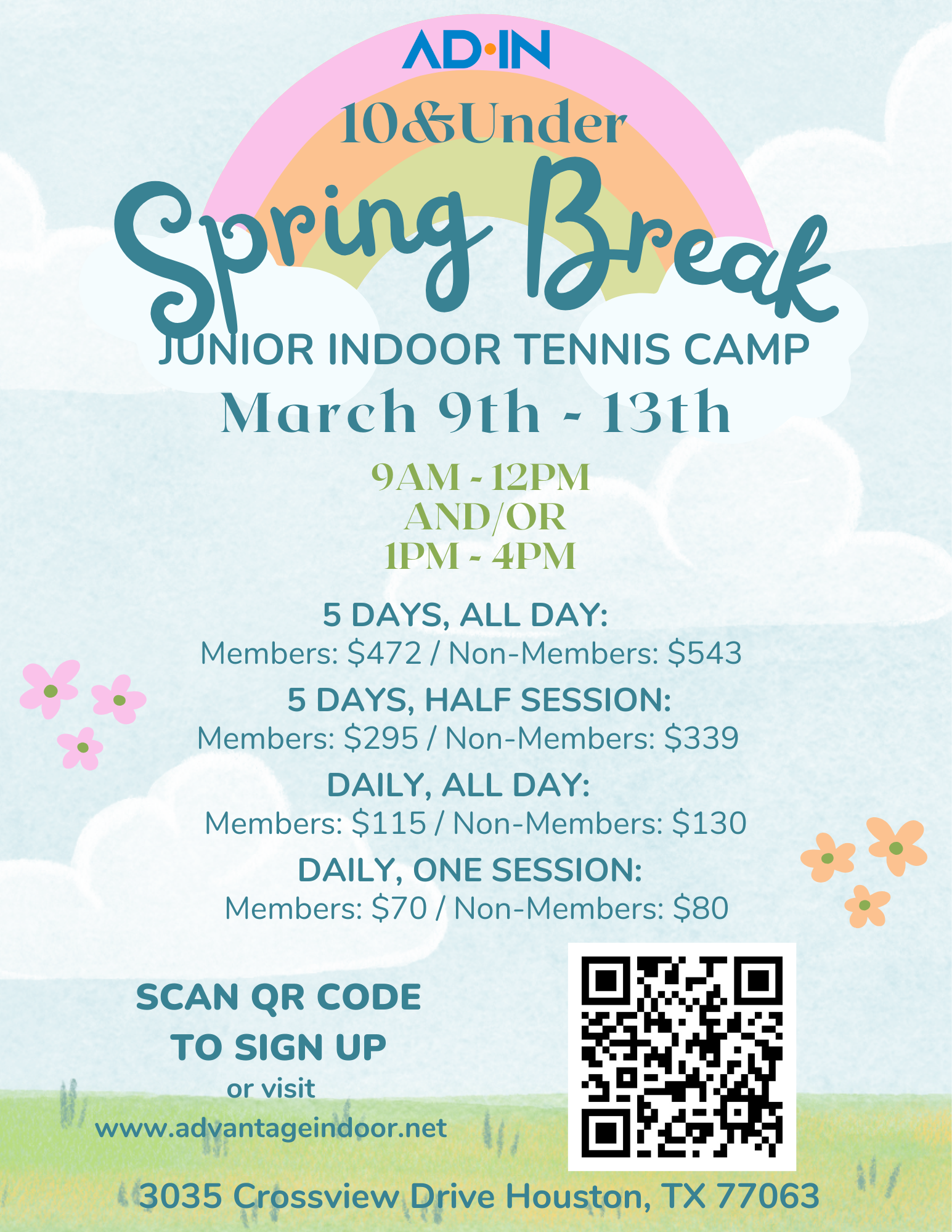 AD·IN

10&Under

Spring Break

JUNIOR INDOOR TENNIS CAMP

March 9th - 13th

9AM - 12PM
AND/OR
1PM - 4PM

5 DAYS, ALL DAY:
Members: $472 / Non-Members: $543

5 DAYS, HALF SESSION:
Members: $295 / Non-Members: $339

DAILY, ALL DAY:
Members: $115 / Non-Members: $130

DAILY, ONE SESSION:
Members: $70 / Non-Members: $80

SCAN QR CODE
TO SIGN UP
or visit
www.advantageindoor.net

3035 Crossview Drive Houston, TX 77063